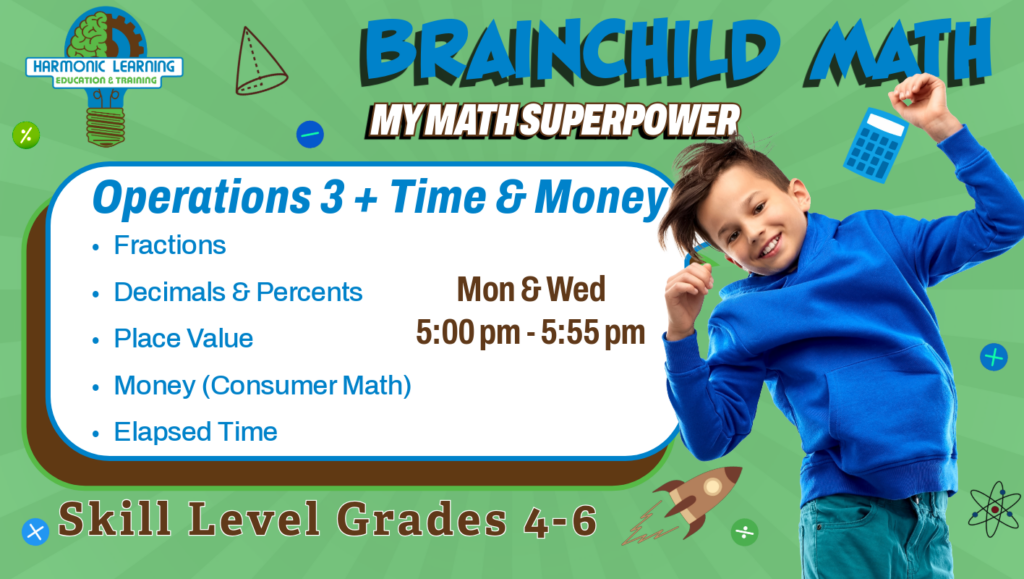 HARMONIC LEARNING
EDUCATION & TRAINING

BRAINCHILD MATH
MY MATH SUPERPOWER

Operations 3 + Time & Money

• Fractions
• Decimals & Percents
• Place Value
• Money (Consumer Math)
• Elapsed Time

Mon & Wed
5:00 pm - 5:55 pm

Skill Level Grades 4-6